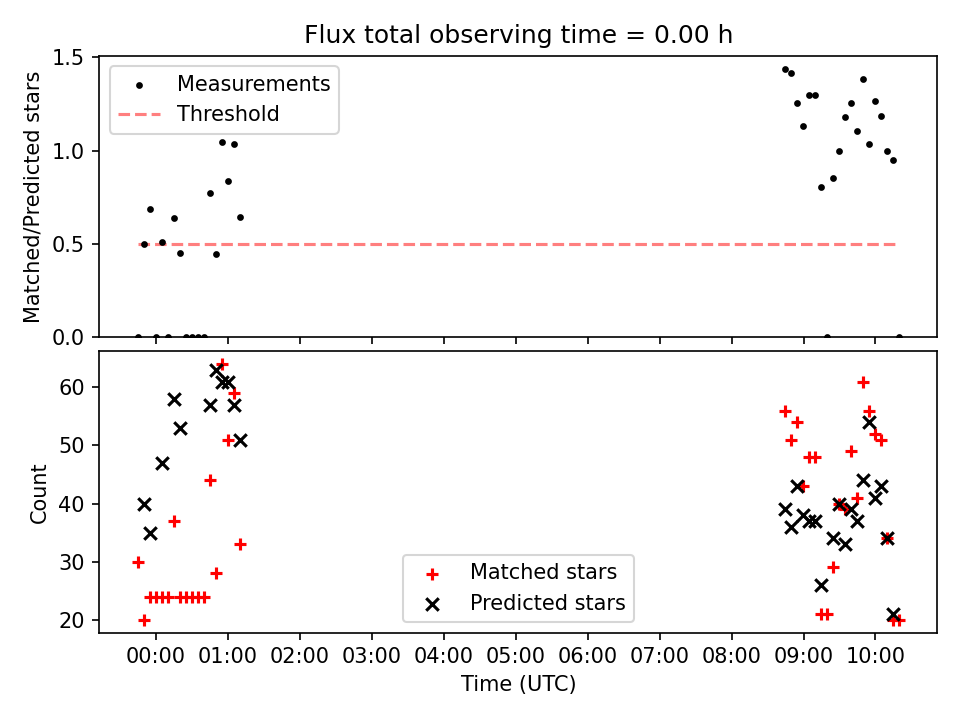 Flux total observing time = 0.00 h

Measurements
Threshold

Matched/Predicted stars

1.5
1.0
0.5
0.0

Count

60
50
40
30
20

Matched stars
Predicted stars

00:00 01:00 02:00 03:00 04:00 05:00 06:00 07:00 08:00 09:00 10:00

Time (UTC)